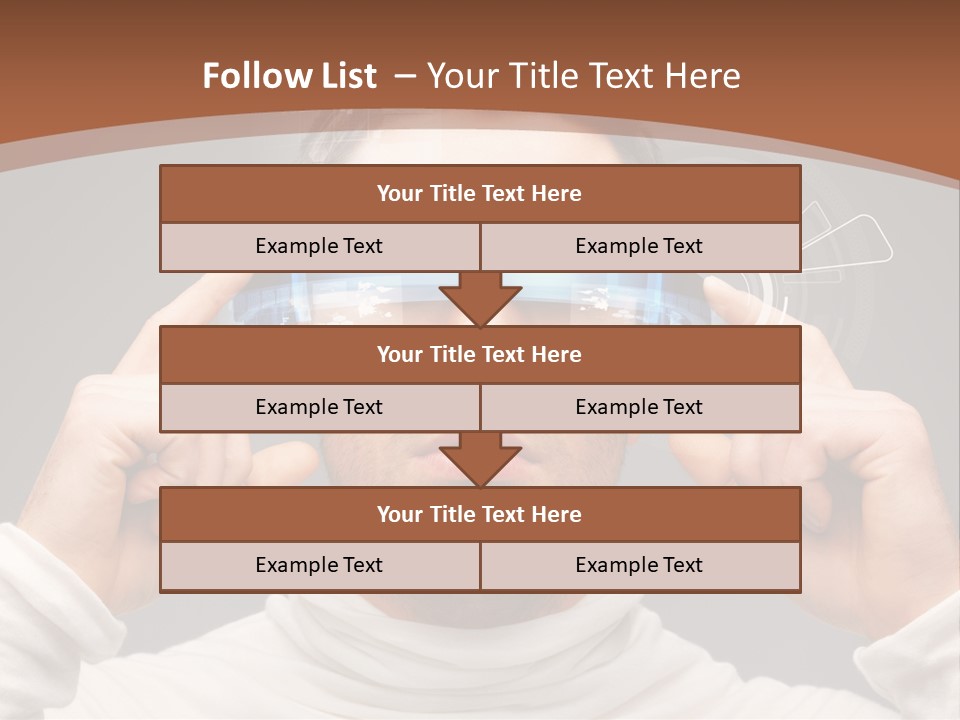 Follow List – Your Title Text Here

Your Title Text Here

Example Text

Example Text

Your Title Text Here

Example Text

Example Text

Your Title Text Here

Example Text

Example Text